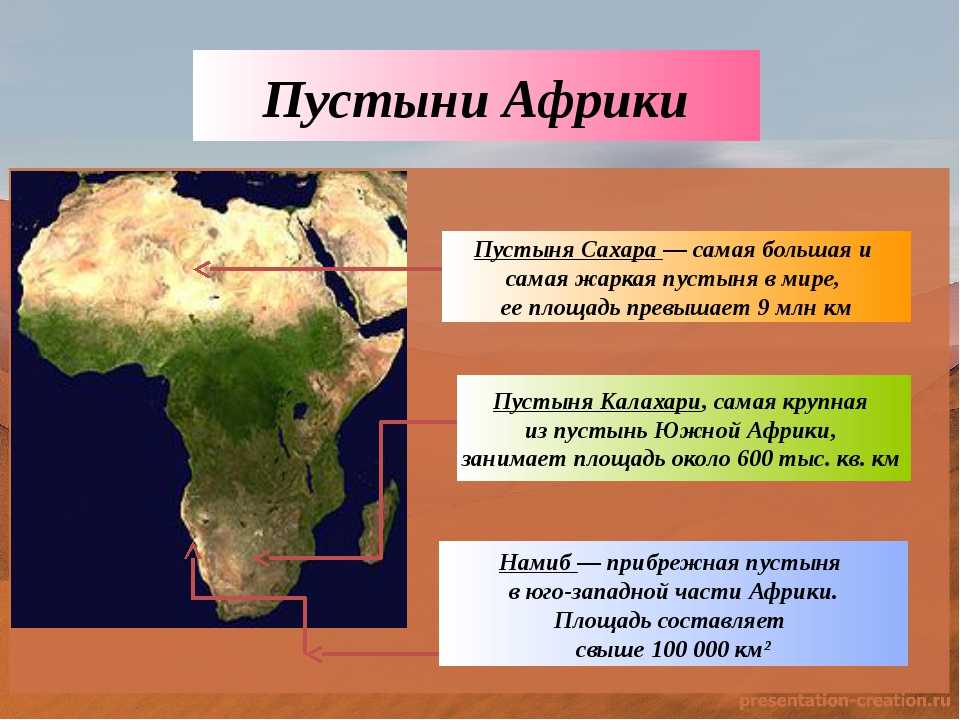 Пустыни Африки

Пустыня Сахара — самая большая и самая жаркая пустыня в мире, ее площадь превышает 9 млн км

Пустыня Калахари, самая крупная из пустынь Южной Африки, занимает площадь около 600 тыс. кв. км

Намиб — прибрежная пустыня в юго-западной части Африки. Площадь составляет свыше 100 000 км²

presentation-creation.ru